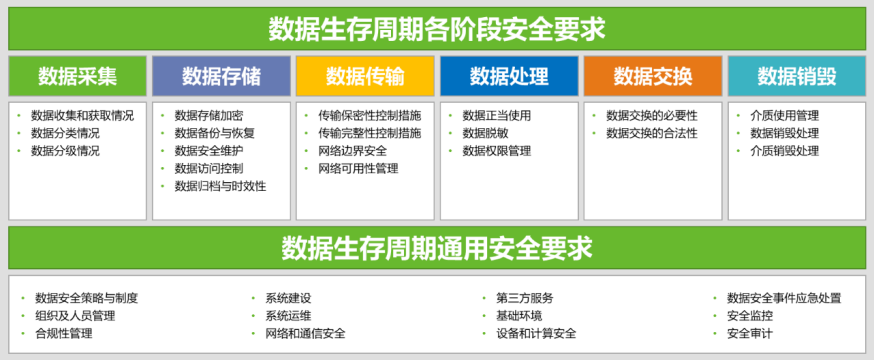 数据生存周期各阶段安全要求

数据采集
• 数据收集和获取情况
• 数据分类情况
• 数据分级情况

数据存储
• 数据存储加密
• 数据备份与恢复
• 数据安全维护
• 数据访问控制
• 数据归档与时效性

数据传输
• 传输保密性控制措施
• 传输完整性控制措施
• 网络边界安全
• 网络可用性管理

数据处理
• 数据正当使用
• 数据脱敏
• 数据权限管理

数据交换
• 数据交换的必要性
• 数据交换的合法性

数据销毁
• 介质使用管理
• 数据销毁处理
• 介质销毁处理

数据生存周期通用安全要求

• 数据安全策略与制度
• 组织及人员管理
• 合规性管理

• 系统建设
• 系统运维
• 网络和通信安全

• 第三方服务
• 基础环境
• 设备和计算安全

• 数据安全事件应急处置
• 安全监控
• 安全审计